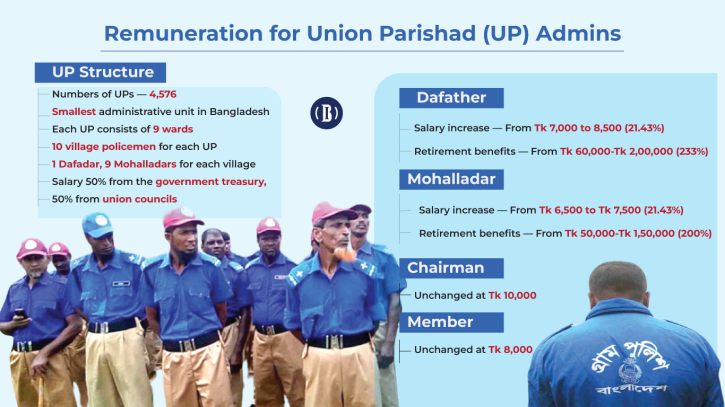 Remuneration for Union Parishad (UP) Admins

UP Structure

Numbers of UPs — 4,576

Smallest administrative unit in Bangladesh

Each UP consists of 9 wards

10 village policemen for each UP

1 Dafadar, 9 Mohalladars for each village

Salary 50% from the government treasury, 50% from union councils

B

Dafather

Salary increase — From Tk 7,000 to 8,500 (21.43%)

Retirement benefits — From Tk 60,000-Tk 2,00,000 (233%)

Mohalladar

Salary increase — From Tk 6,500 to Tk 7,500 (21.43%)

Retirement benefits — From Tk 50,000-Tk 1,50,000 (200%)

Chairman

Unchanged at Tk 10,000

Member

Unchanged at Tk 8,000

গ্রাম পুলিশ
বাংলাদেশ